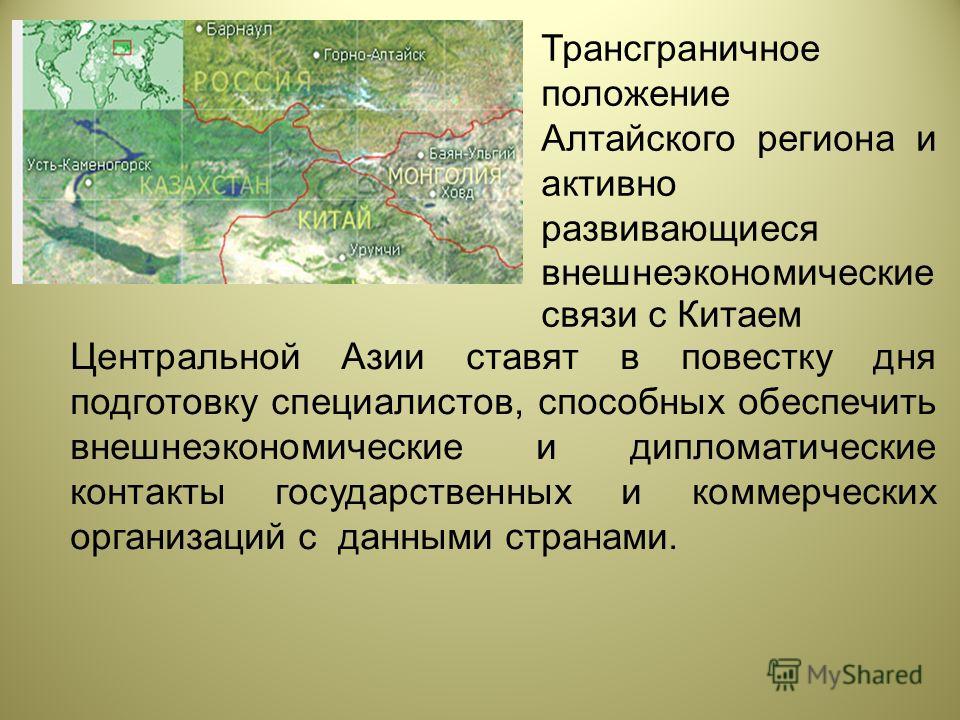 Барнаул
Горно-Алтайск
РОССИЯ
Усть-Каменогорск
КАЗАХСТАН
Баян-Ульгий
МОНГОЛИЯ
Ховд
КИТАЙ
Урумчи

Трансграничное положение Алтайского региона и активно развивающиеся внешнеэкономические связи с Китаем Центральной Азии ставят в повестку дня подготовку специалистов, способных обеспечить внешнеэкономические и дипломатические контакты государственных и коммерческих организаций с данными странами.

MyShared